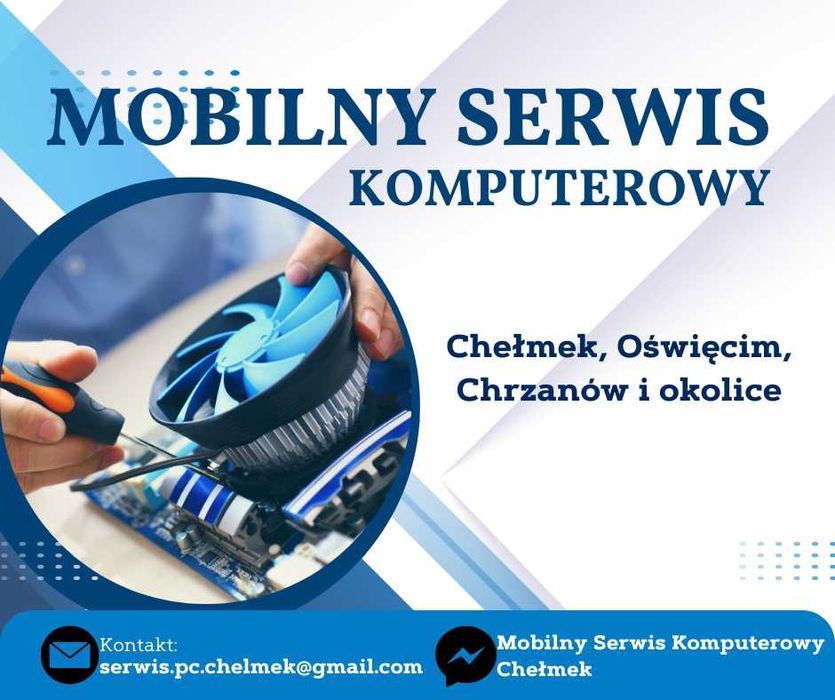 MOBILNY SERWIS
KOMPUTEROWY

Chełmek, Oświęcim,
Chrzanów i okolice

Kontakt:
serwis.pc.chelmek@gmail.com

Mobilny Serwis Komputerowy
Chełmek